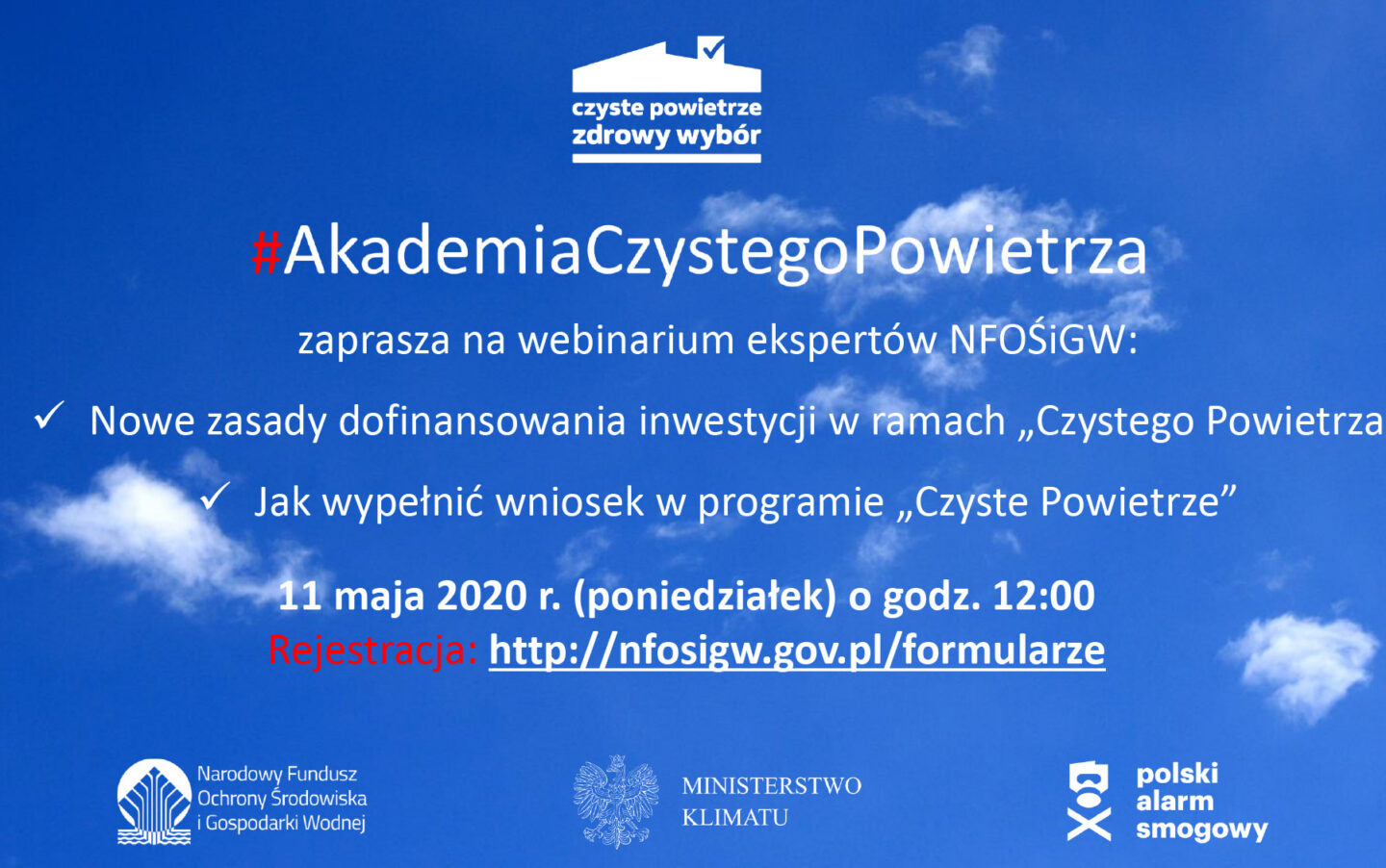 czyste powietrze
zdrowy wybór

#AkademiaCzystegoPowietrza

zaprasza na webinarium ekspertów NFOŚiGW:

✓ Nowe zasady dofinansowania inwestycji w ramach „Czystego Powietrza

✓ Jak wypełnić wniosek w programie „Czyste Powietrze”

11 maja 2020 r. (poniedziałek) o godz. 12:00
Rejestracja: http://nfosigw.gov.pl/formularze

Narodowy Fundusz Ochrony Środowiska i Gospodarki Wodnej

MINISTERSTWO KLIMATU

polski alarm smogowy